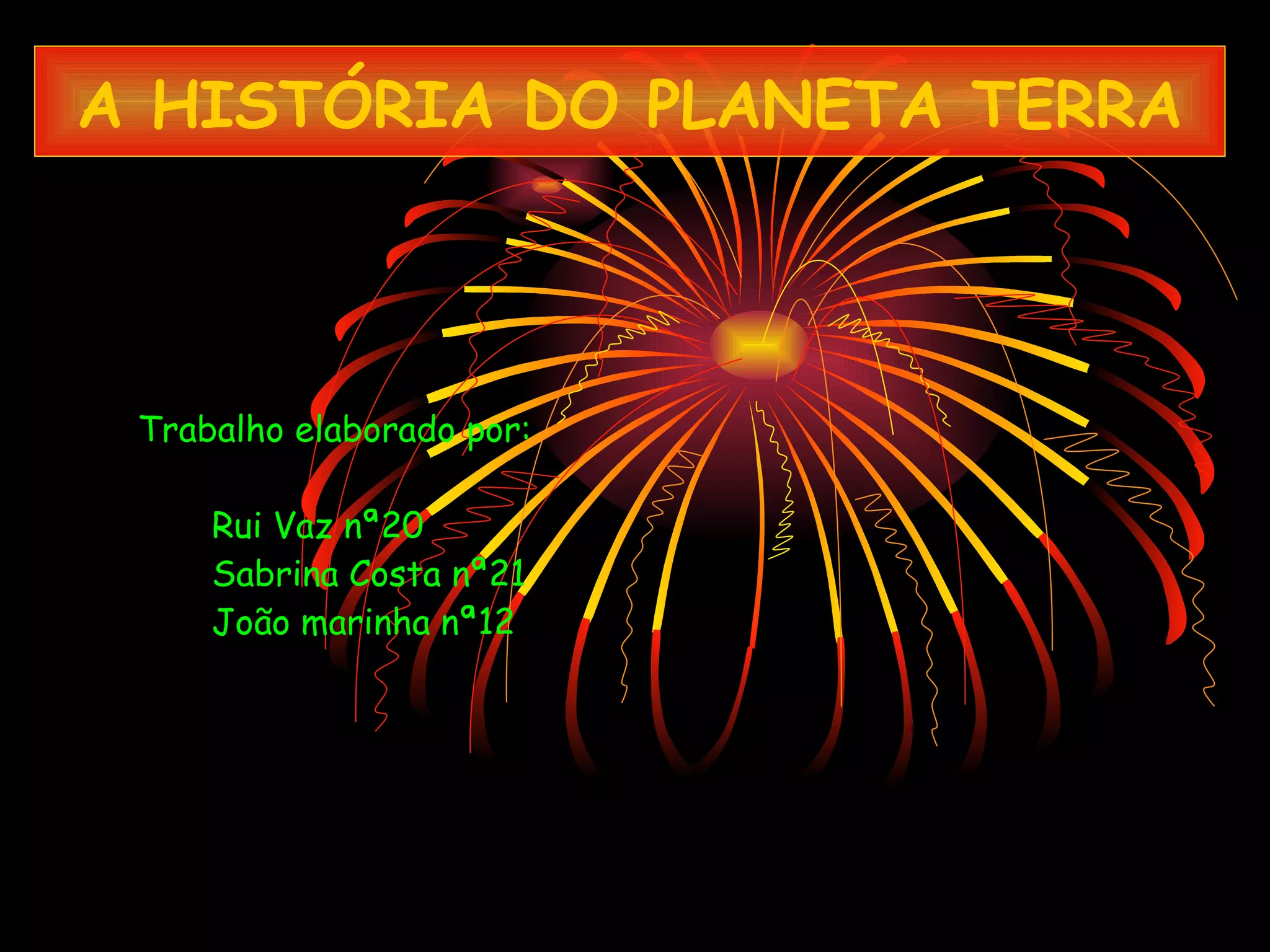 A HISTÓRIA DO PLANETA TERRA

Trabalho elaborado por:

Rui Vaz nª20
Sabrina Costa nª21
João marinha nª12